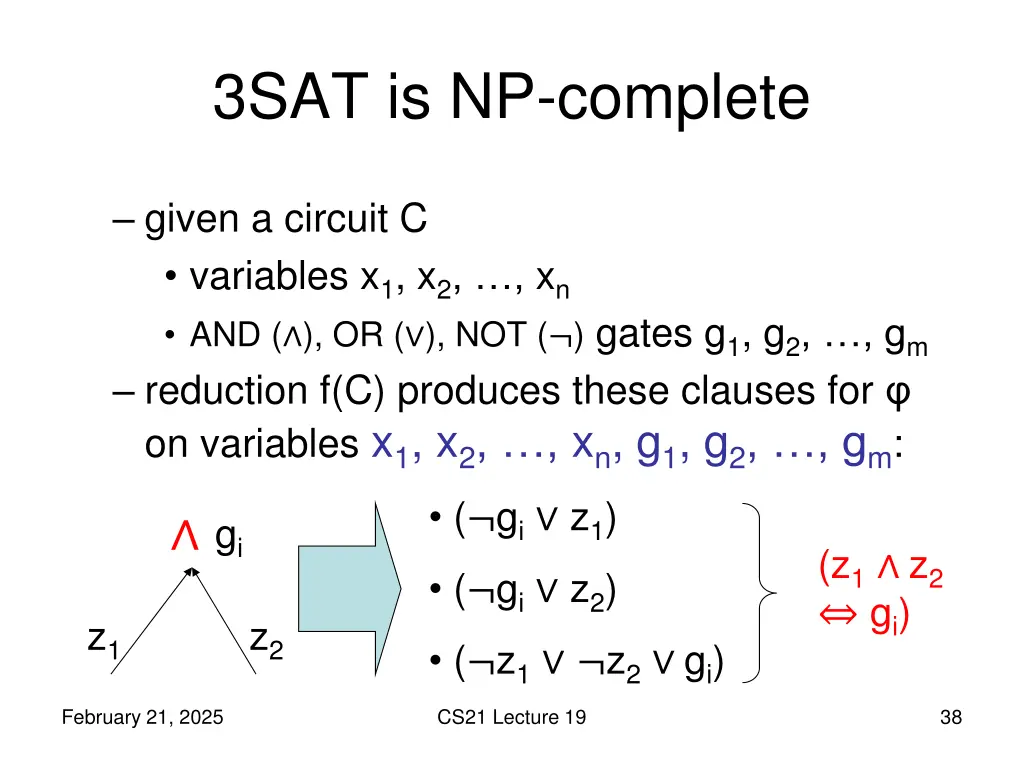 3SAT is NP-complete

– given a circuit C

• variables $x_1, x_2, \ldots, x_n$

• AND ($\wedge$), OR ($\vee$), NOT ($\neg$) gates $g_1, g_2, \ldots, g_m$

– reduction f(C) produces these clauses for φ on variables $x_1, x_2, \ldots, x_n, g_1, g_2, \ldots, g_m$:

$\wedge$ $g_i$

$z_1$

$z_2$

• $(\neg g_i \vee z_1)$

• $(\neg g_i \vee z_2)$

• $(\neg z_1 \vee \neg z_2 \vee g_i)$

$(z_1 \wedge z_2 \Leftrightarrow g_i)$

February 21, 2025

CS21 Lecture 19

38